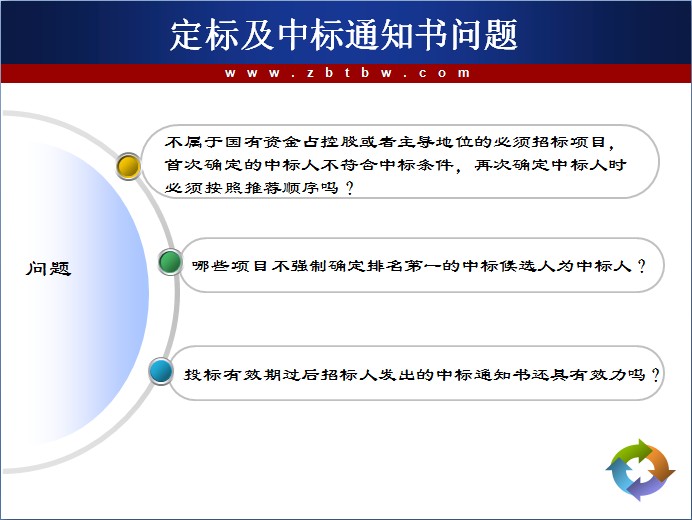 定标及中标通知书问题

www.zbtbw.com

问题

不属于国有资金占控股或者主导地位的必须招标项目，首次确定的中标人不符合中标条件，再次确定中标人时必须按照推荐顺序吗？

哪些项目不强制确定排名第一的中标候选人为中标人？

投标有效期过后招标人发出的中标通知书还具有效力吗？